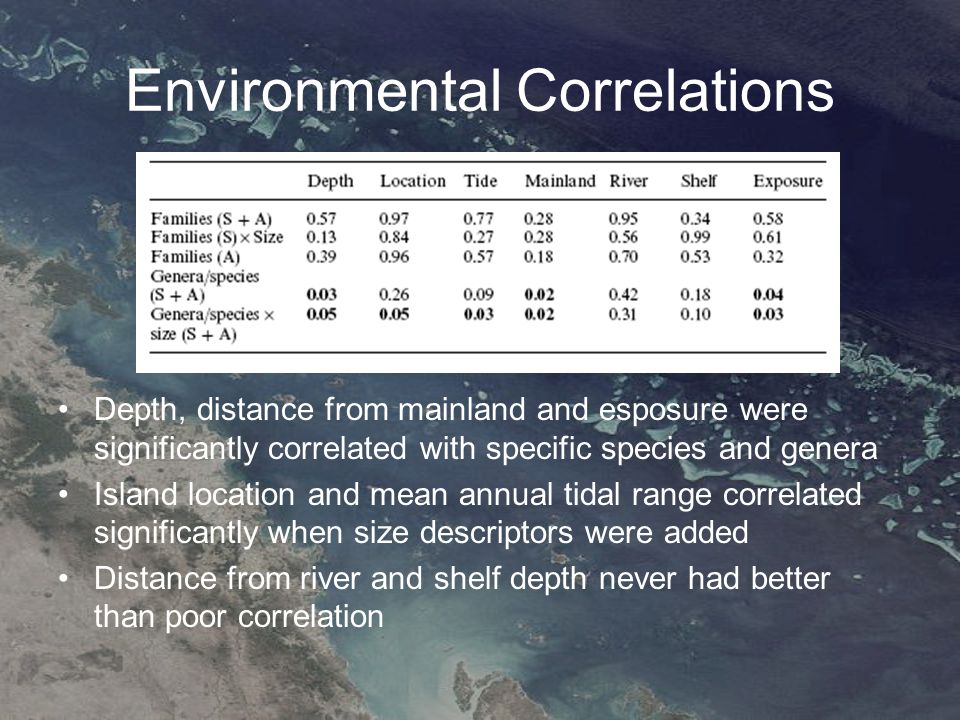 Environmental Correlations

| | Depth | Location | Tide | Mainland | River | Shelf | Exposure |
|---|---|---|---|---|---|---|---|
| Families (S + A) | 0.57 | 0.97 | 0.77 | 0.28 | 0.95 | 0.34 | 0.58 |
| Families (S) × Size | 0.13 | 0.84 | 0.27 | 0.28 | 0.56 | 0.99 | 0.61 |
| Families (A) | 0.39 | 0.96 | 0.57 | 0.18 | 0.70 | 0.53 | 0.32 |
| Genera/species (S + A) | **0.03** | 0.26 | 0.09 | **0.02** | 0.42 | 0.18 | **0.04** |
| Genera/species × size (S + A) | **0.05** | **0.05** | **0.03** | **0.02** | 0.31 | 0.10 | **0.03** |

• Depth, distance from mainland and esposure were significantly correlated with specific species and genera

• Island location and mean annual tidal range correlated significantly when size descriptors were added

• Distance from river and shelf depth never had better than poor correlation